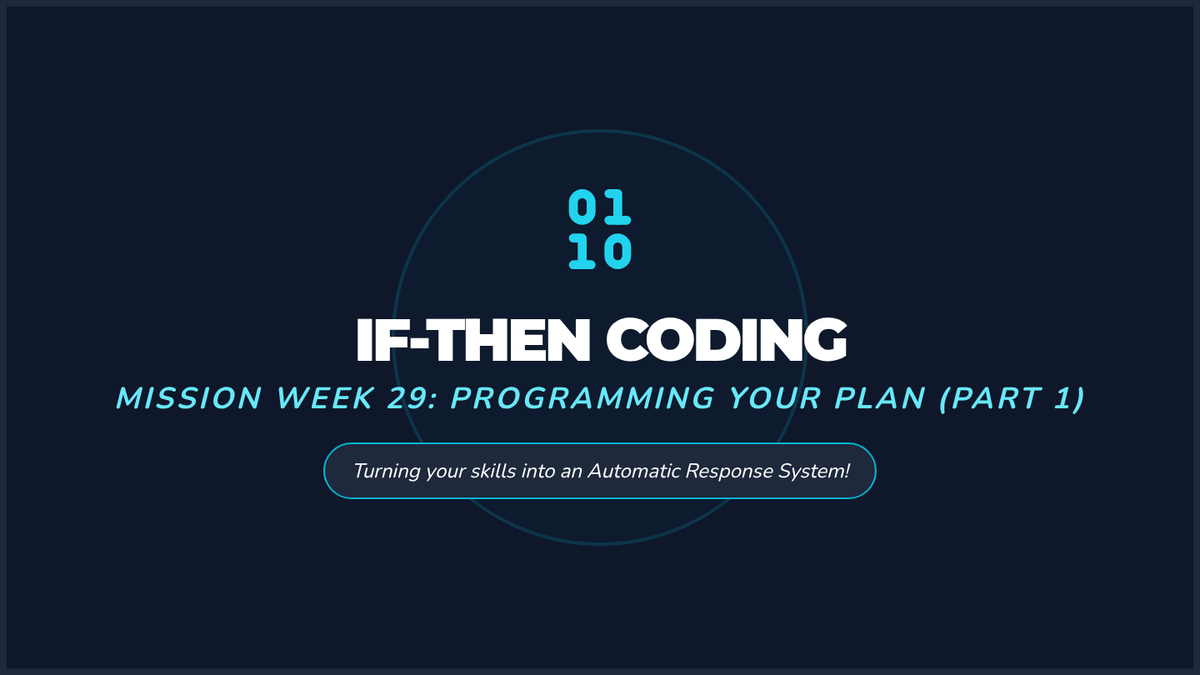 01
10

IF-THEN CODING

MISSION WEEK 29: PROGRAMMING YOUR PLAN (PART 1)

Turning your skills into an Automatic Response System!